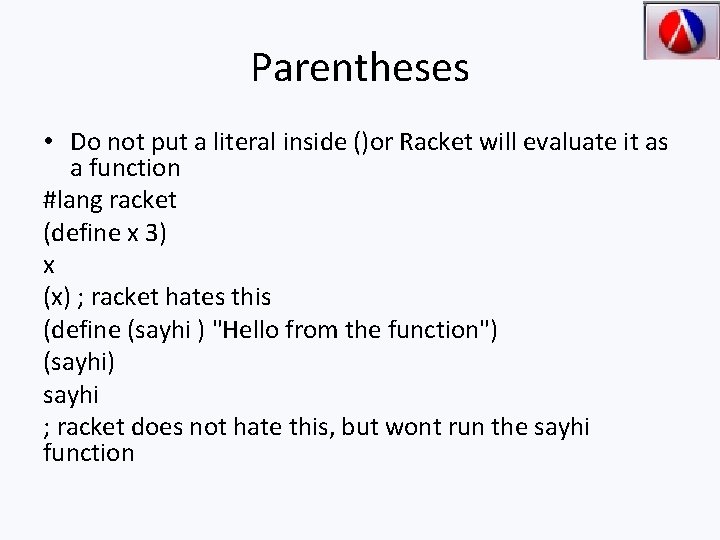 Parentheses

• Do not put a literal inside ()or Racket will evaluate it as a function

#lang racket

(define x 3)

x

(x) ; racket hates this

(define (sayhi ) "Hello from the function")

(sayhi)

sayhi

; racket does not hate this, but wont run the sayhi function